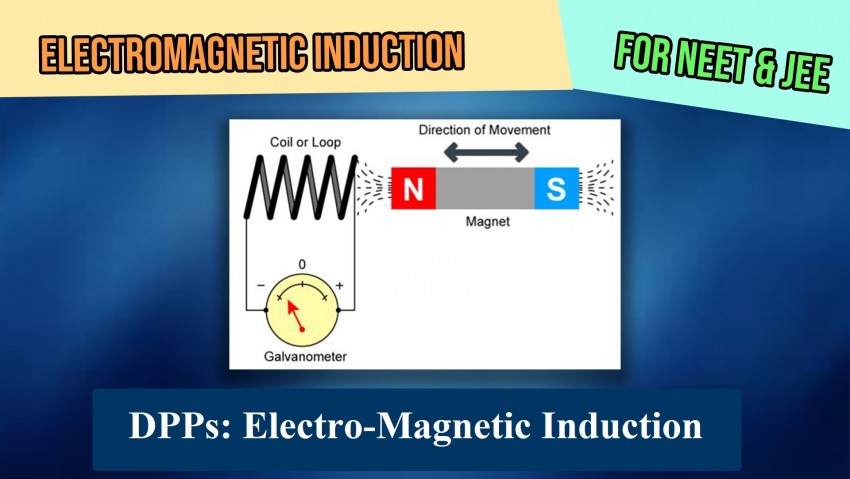 ELECTROMAGNETIC INDUCTION

FOR NEET & JEE

Coil or Loop

Direction of Movement

N

S

Magnet

0

−

+

Galvanometer

DPPs: Electro-Magnetic Induction